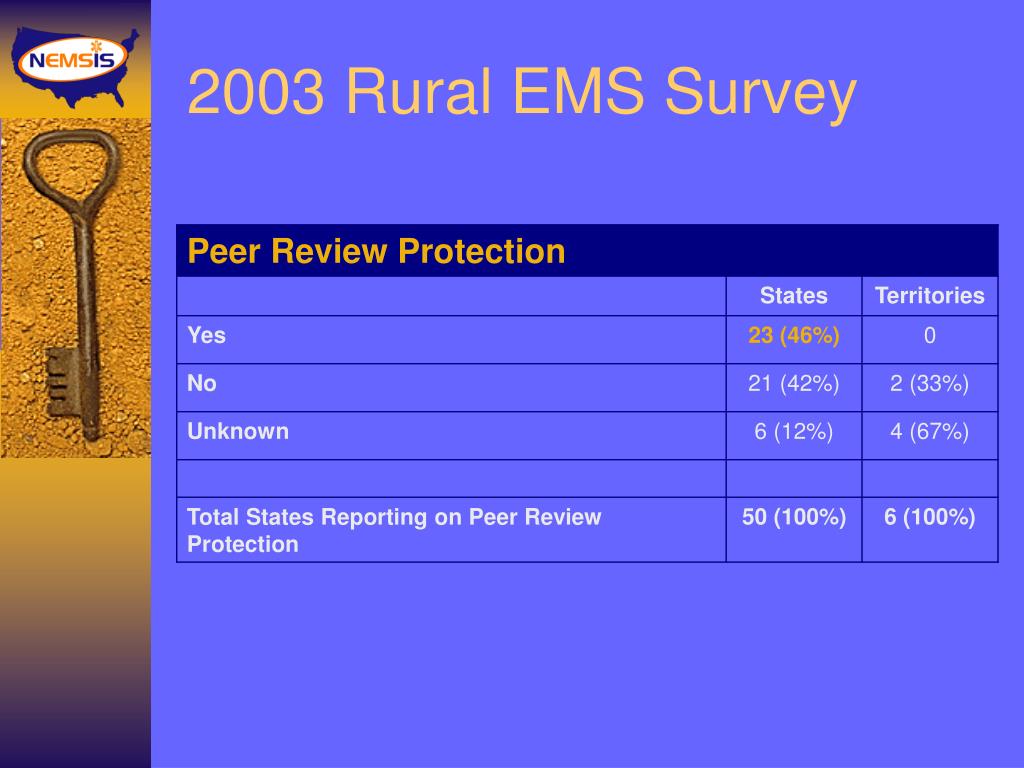 NEMSIS

2003 Rural EMS Survey

| Peer Review Protection | | |
|---|---|---|
| | States | Territories |
| Yes | 23 (46%) | 0 |
| No | 21 (42%) | 2 (33%) |
| Unknown | 6 (12%) | 4 (67%) |
| | | |
| Total States Reporting on Peer Review Protection | 50 (100%) | 6 (100%) |